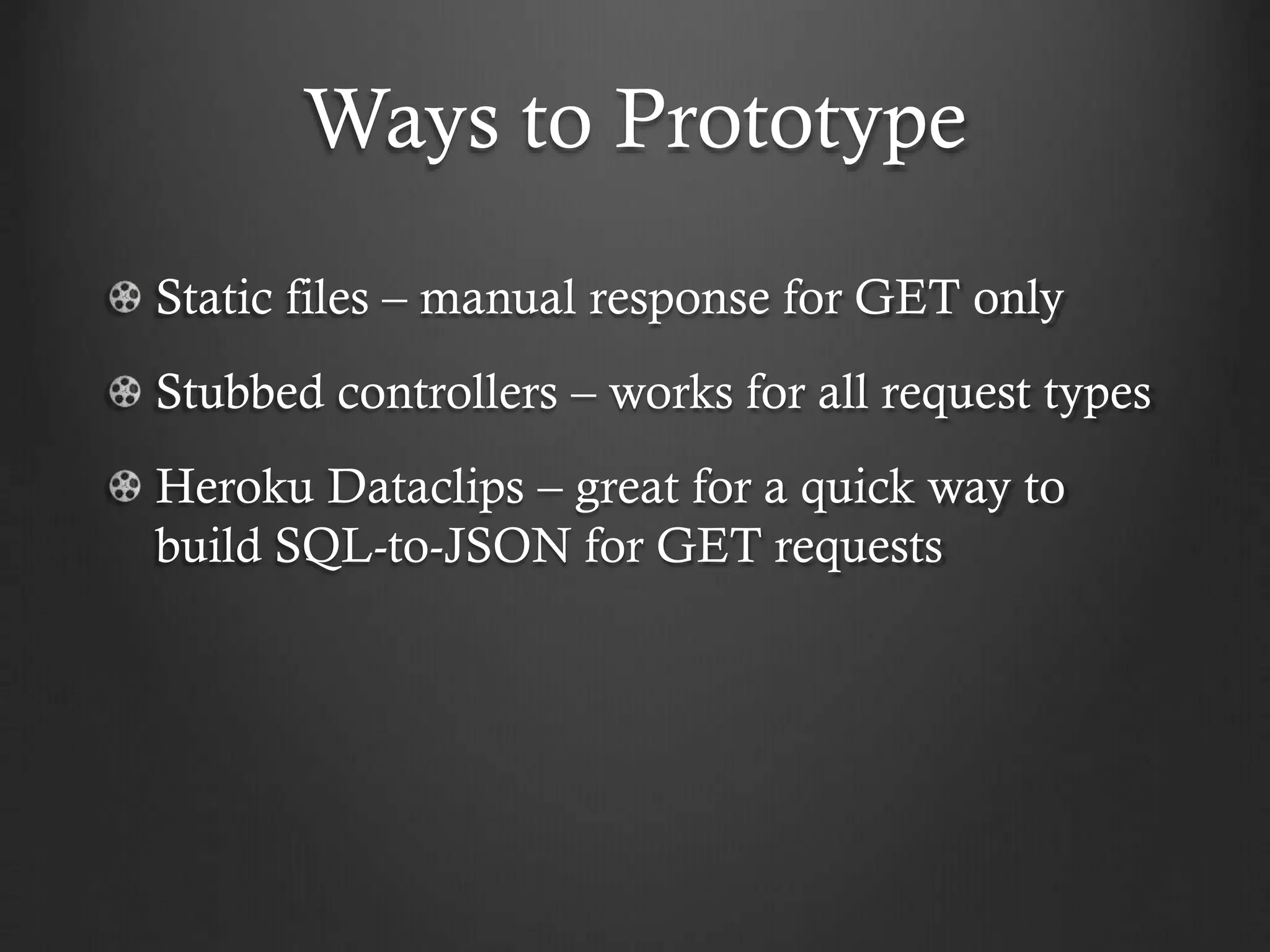 Ways to Prototype

Static files – manual response for GET only

Stubbed controllers – works for all request types

Heroku Dataclips – great for a quick way to build SQL-to-JSON for GET requests